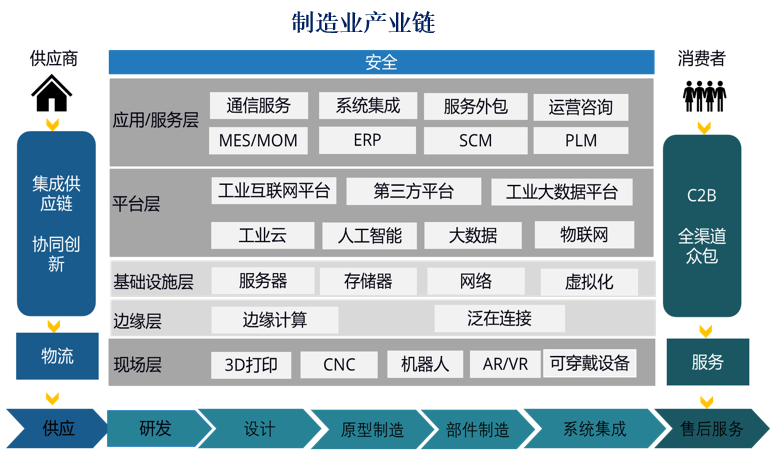 制造业产业链

供应商

集成供应链

协同创新

物流

安全

应用/服务层
通信服务 系统集成 服务外包 运营咨询
MES/MOM ERP SCM PLM

平台层
工业互联网平台 第三方平台 工业大数据平台
工业云 人工智能 大数据 物联网

基础设施层
服务器 存储器 网络 虚拟化

边缘层
边缘计算 泛在连接

现场层
3D打印 CNC 机器人 AR/VR 可穿戴设备

消费者

C2B

全渠道众包

服务

供应 研发 设计 原型制造 部件制造 系统集成 售后服务